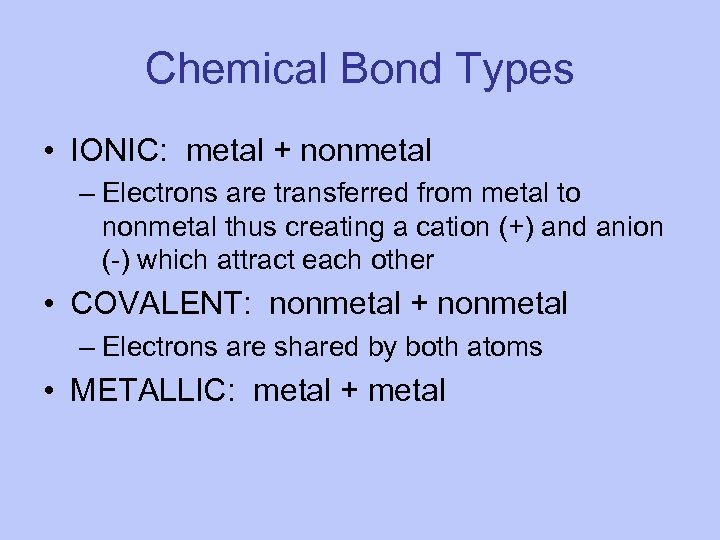 Chemical Bond Types

• IONIC: metal + nonmetal
 – Electrons are transferred from metal to nonmetal thus creating a cation (+) and anion (-) which attract each other
• COVALENT: nonmetal + nonmetal
 – Electrons are shared by both atoms
• METALLIC: metal + metal